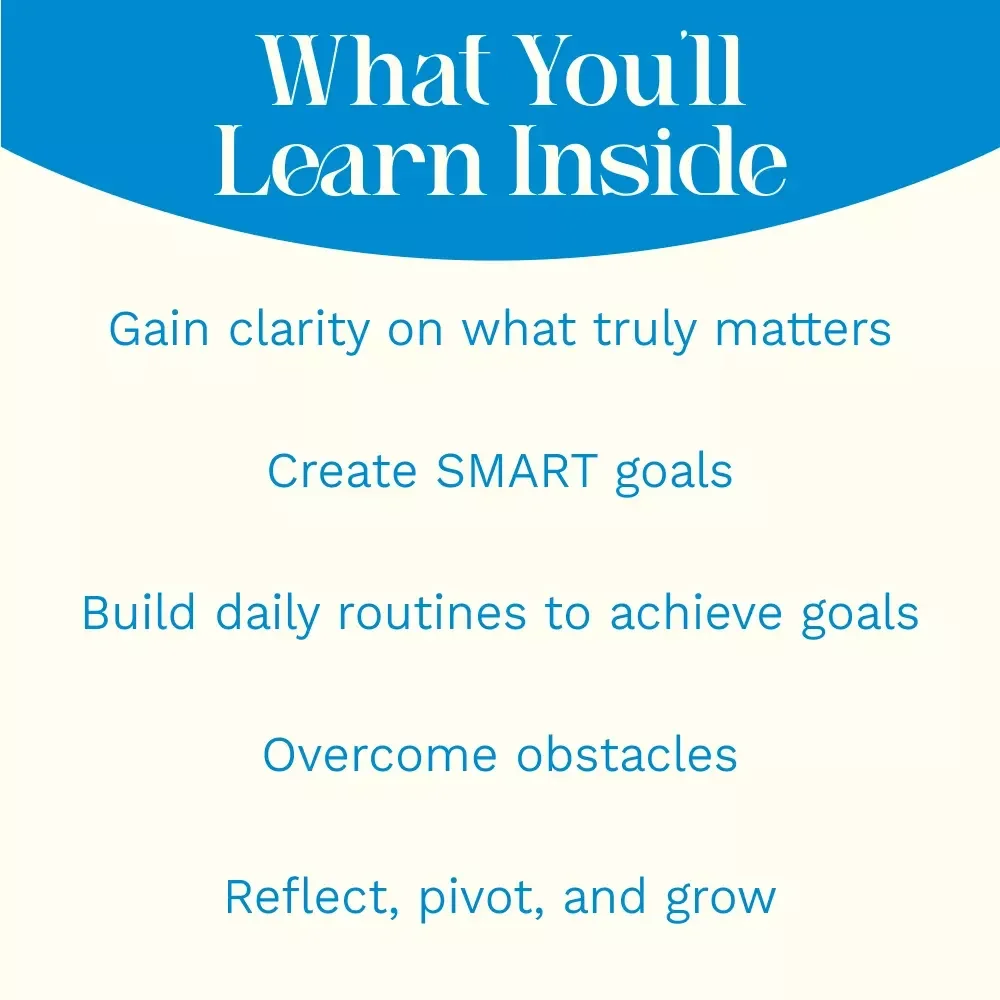 What You'll Learn Inside

Gain clarity on what truly matters

Create SMART goals

Build daily routines to achieve goals

Overcome obstacles

Reflect, pivot, and grow